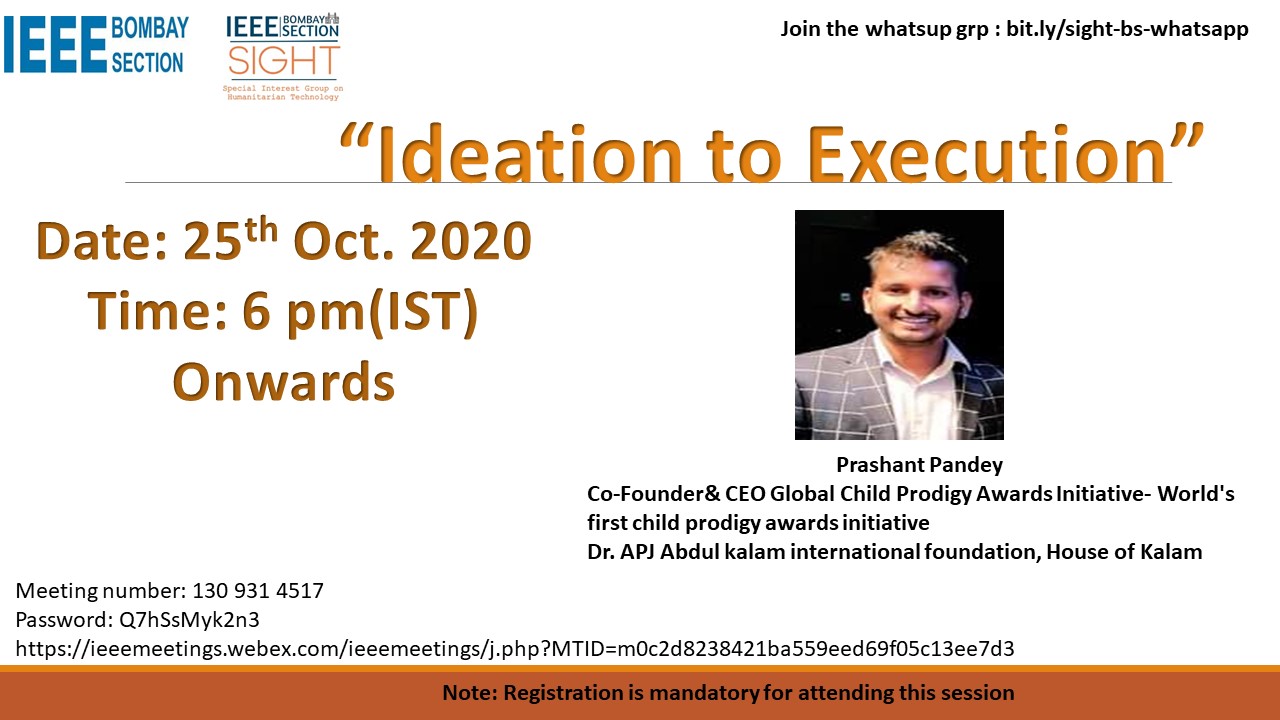 IEEE BOMBAY SECTION

IEEE BOMBAY SECTION SIGHT Special Interest Group on Humanitarian Technology

Join the whatsup grp : bit.ly/sight-bs-whatsapp

“Ideation to Execution”

Date: 25$^{th}$ Oct. 2020
Time: 6 pm(IST)
Onwards

Prashant Pandey
Co-Founder& CEO Global Child Prodigy Awards Initiative- World's first child prodigy awards initiative
Dr. APJ Abdul kalam international foundation, House of Kalam

Meeting number: 130 931 4517
Password: Q7hSsMyk2n3
https://ieeemeetings.webex.com/ieeemeetings/j.php?MTID=m0c2d8238421ba559eed69f05c13ee7d3

Note: Registration is mandatory for attending this session